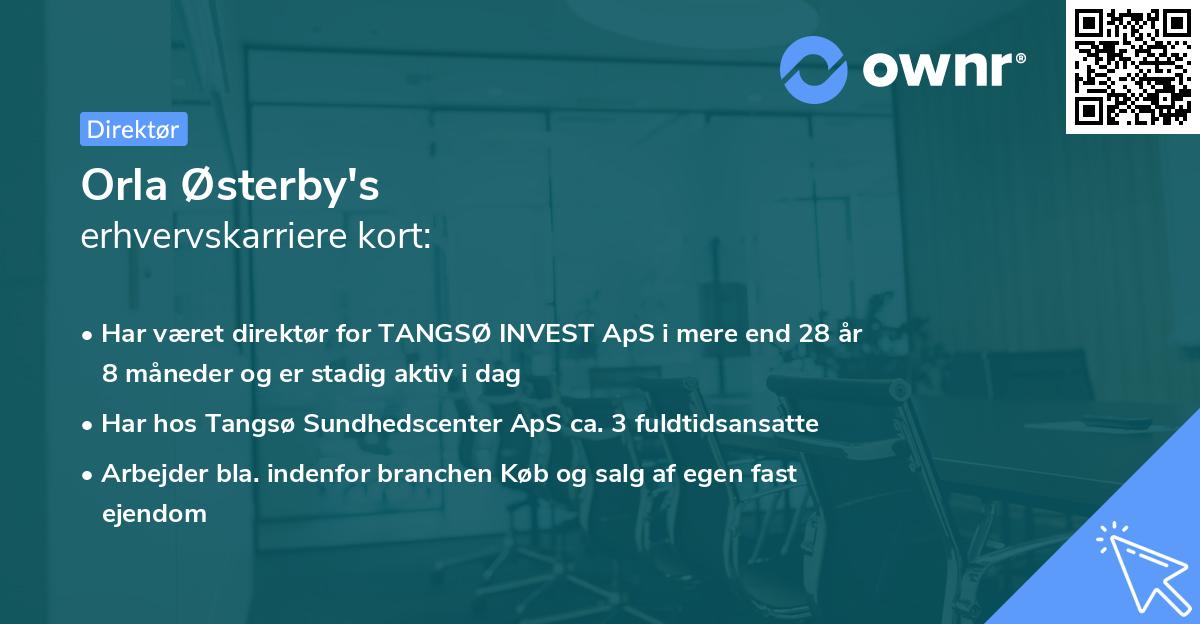 ownr®

Direktør

Orla Østerby's
erhvervskarriere kort:

• Har været direktør for TANGSØ INVEST ApS i mere end 28 år 8 måneder og er stadig aktiv i dag

• Har hos Tangsø Sundhedscenter ApS ca. 3 fuldtidsansatte

• Arbejder bla. indenfor branchen Køb og salg af egen fast ejendom